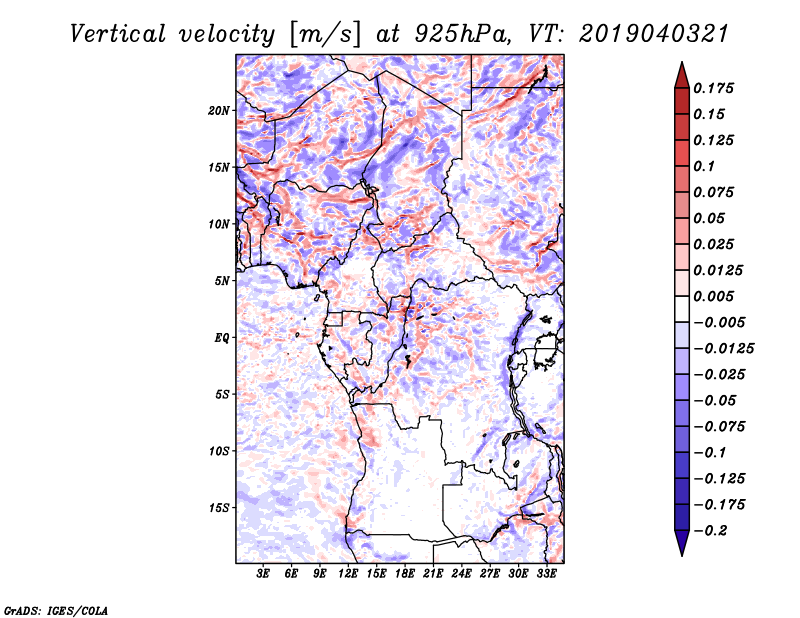 Vertical velocity [m/s] at 925hPa, VT: 2019040321

20N
15N
10N
5N
EQ
5S
10S
15S

3E 6E 9E 12E 15E 18E 21E 24E 27E 30E 33E

0.175
0.15
0.125
0.1
0.075
0.05
0.025
0.0125
0.005
−0.005
−0.0125
−0.025
−0.05
−0.075
−0.1
−0.125
−0.175
−0.2

GrADS: IGES/COLA